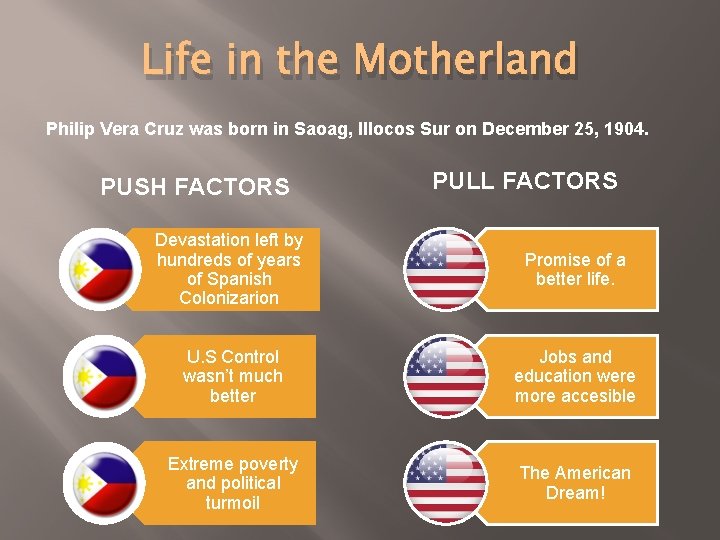 Life in the Motherland

Philip Vera Cruz was born in Saoag, Illocos Sur on December 25, 1904.

PUSH FACTORS

Devastation left by hundreds of years of Spanish Colonizarion

U.S Control wasn't much better

Extreme poverty and political turmoil

PULL FACTORS

Promise of a better life.

Jobs and education were more accesible

The American Dream!